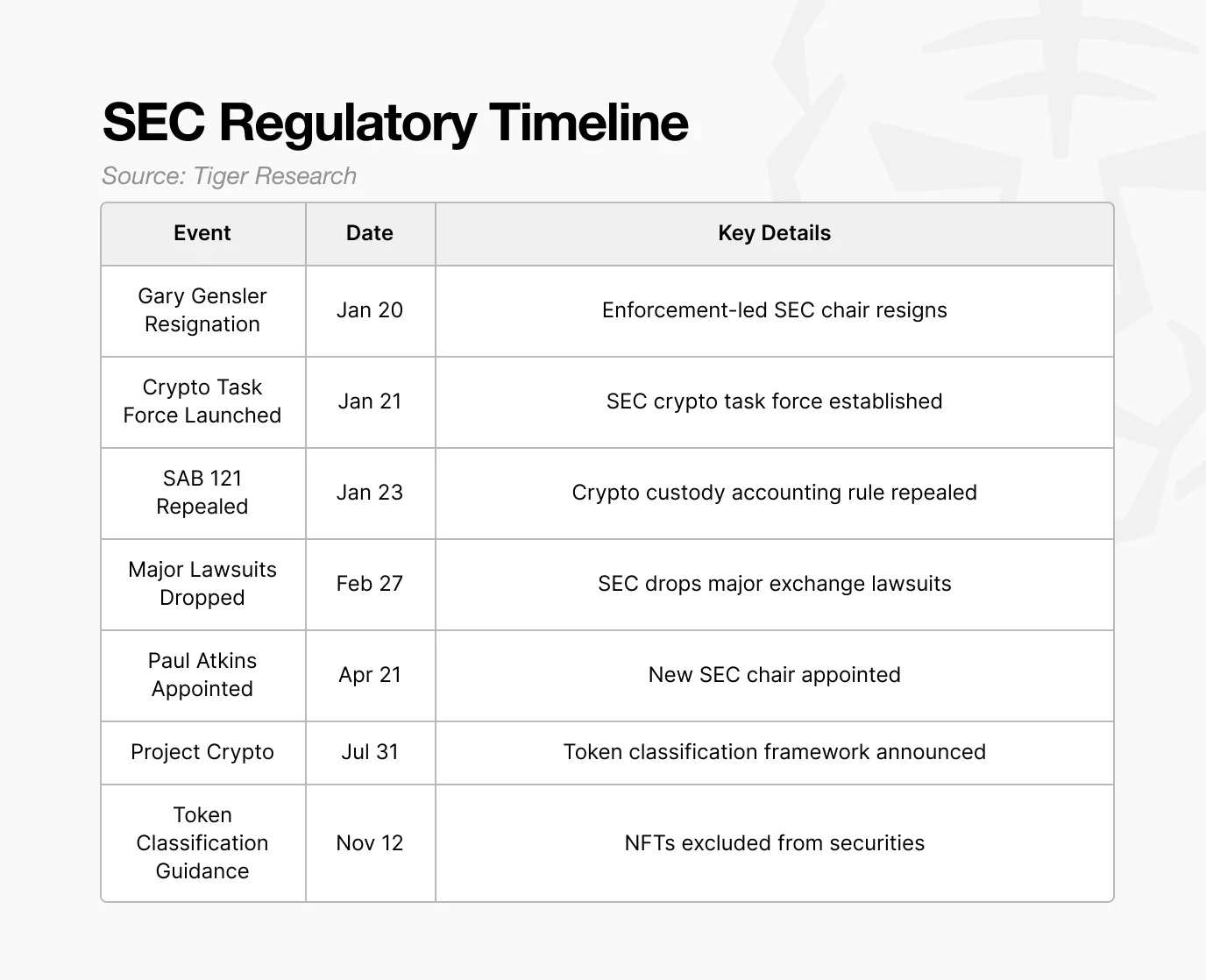 SEC Regulatory Timeline

Source: Tiger Research

| Event | Date | Key Details |
|---|---|---|
| Gary Gensler Resignation | Jan 20 | Enforcement-led SEC chair resigns |
| Crypto Task Force Launched | Jan 21 | SEC crypto task force established |
| SAB 121 Repealed | Jan 23 | Crypto custody accounting rule repealed |
| Major Lawsuits Dropped | Feb 27 | SEC drops major exchange lawsuits |
| Paul Atkins Appointed | Apr 21 | New SEC chair appointed |
| Project Crypto | Jul 31 | Token classification framework announced |
| Token Classification Guidance | Nov 12 | NFTs excluded from securities |